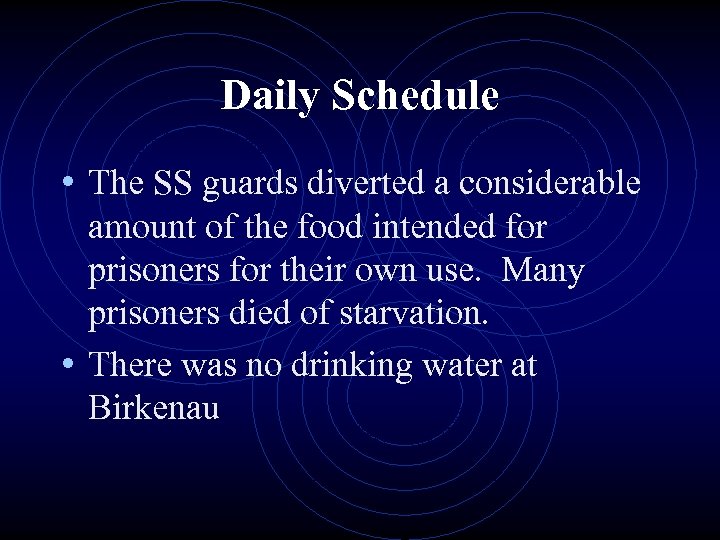 Daily Schedule

• The SS guards diverted a considerable amount of the food intended for prisoners for their own use.  Many prisoners died of starvation.

• There was no drinking water at Birkenau